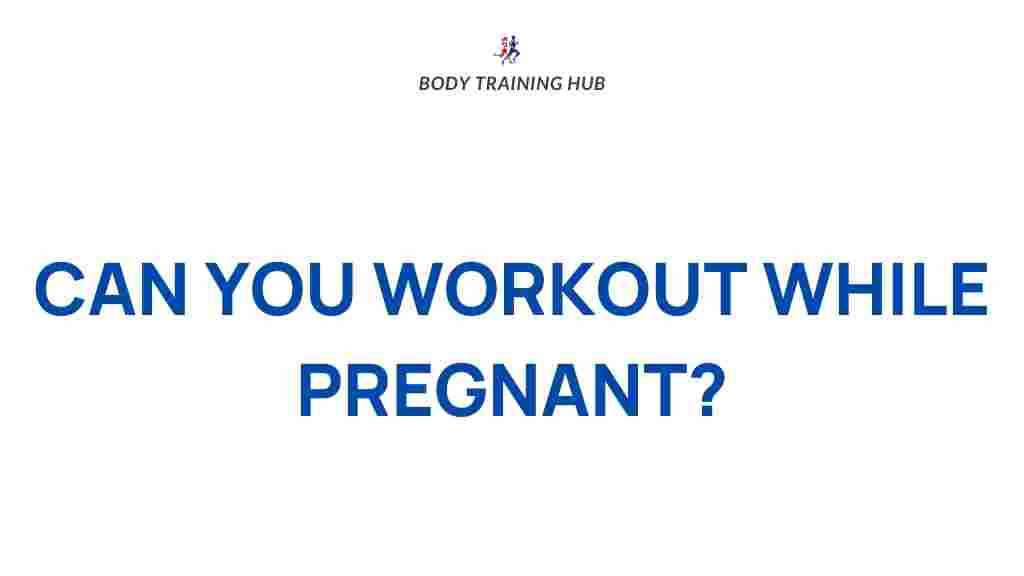 BODY TRAINING HUB

CAN YOU WORKOUT WHILE PREGNANT?